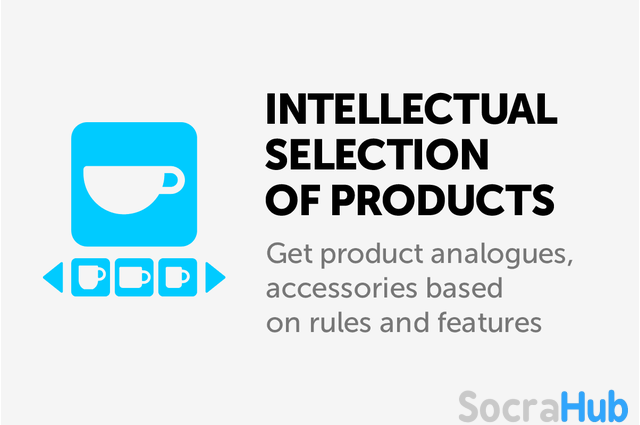 INTELLECTUAL SELECTION OF PRODUCTS

Get product analogues, accessories based on rules and features

SocraHub